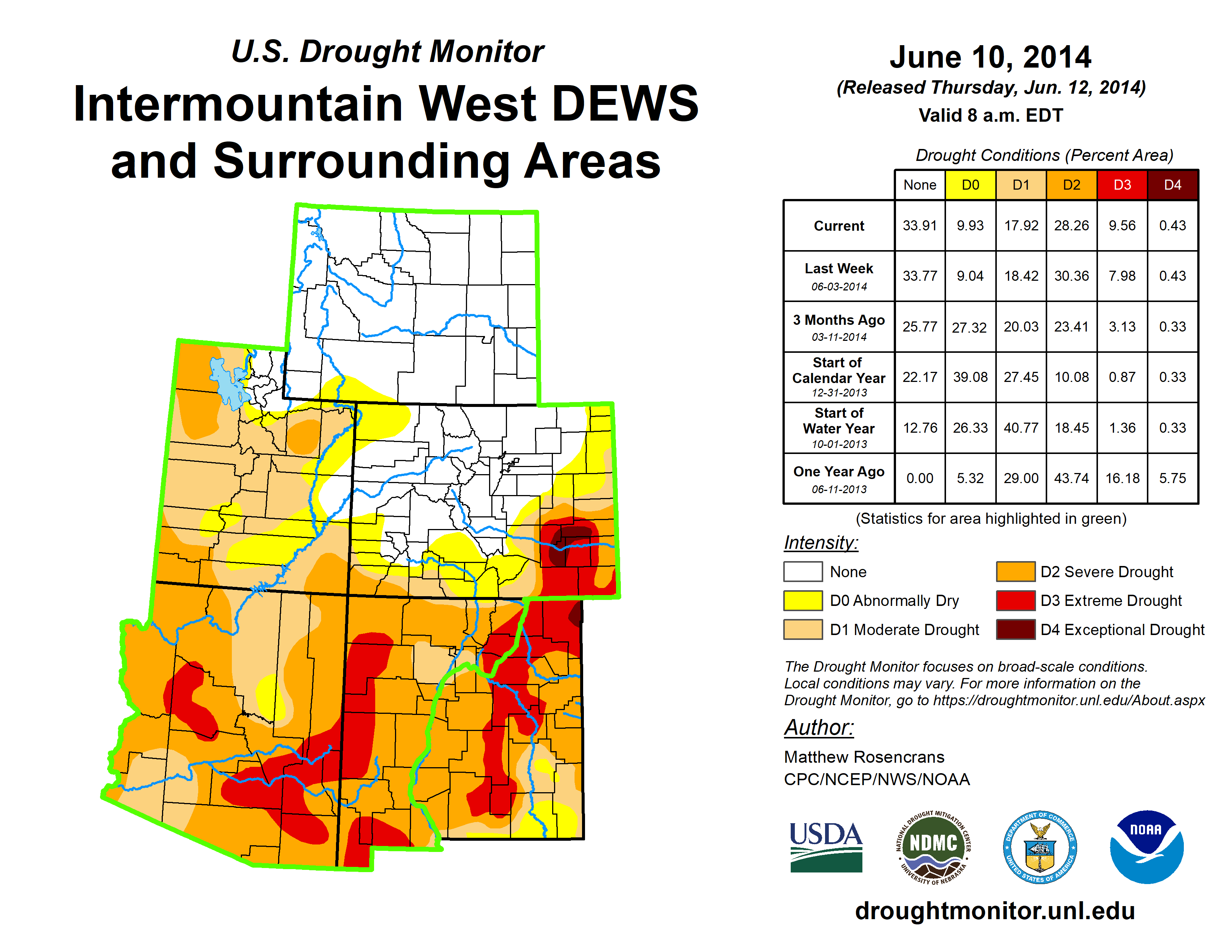 U.S. Drought Monitor
Intermountain West DEWS and Surrounding Areas

June 10, 2014
(Released Thursday, Jun. 12, 2014)
Valid 8 a.m. EDT

Drought Conditions (Percent Area)

| | None | D0 | D1 | D2 | D3 | D4 |
|---|---|---|---|---|---|---|
| Current | 33.91 | 9.93 | 17.92 | 28.26 | 9.56 | 0.43 |
| Last Week 06-03-2014 | 33.77 | 9.04 | 18.42 | 30.36 | 7.98 | 0.43 |
| 3 Months Ago 03-11-2014 | 25.77 | 27.32 | 20.03 | 23.41 | 3.13 | 0.33 |
| Start of Calendar Year 12-31-2013 | 22.17 | 39.08 | 27.45 | 10.08 | 0.87 | 0.33 |
| Start of Water Year 10-01-2013 | 12.76 | 26.33 | 40.77 | 18.45 | 1.36 | 0.33 |
| One Year Ago 06-11-2013 | 0.00 | 5.32 | 29.00 | 43.74 | 16.18 | 5.75 |

(Statistics for area highlighted in green)

Intensity:
None
D0 Abnormally Dry
D1 Moderate Drought
D2 Severe Drought
D3 Extreme Drought
D4 Exceptional Drought

The Drought Monitor focuses on broad-scale conditions. Local conditions may vary. For more information on the Drought Monitor, go to https://droughtmonitor.unl.edu/About.aspx

Author:
Matthew Rosencrans
CPC/NCEP/NWS/NOAA

USDA
NATIONAL DROUGHT MITIGATION CENTER NDMC UNIVERSITY OF NEBRASKA
DEPARTMENT OF COMMERCE UNITED STATES OF AMERICA
NOAA

droughtmonitor.unl.edu